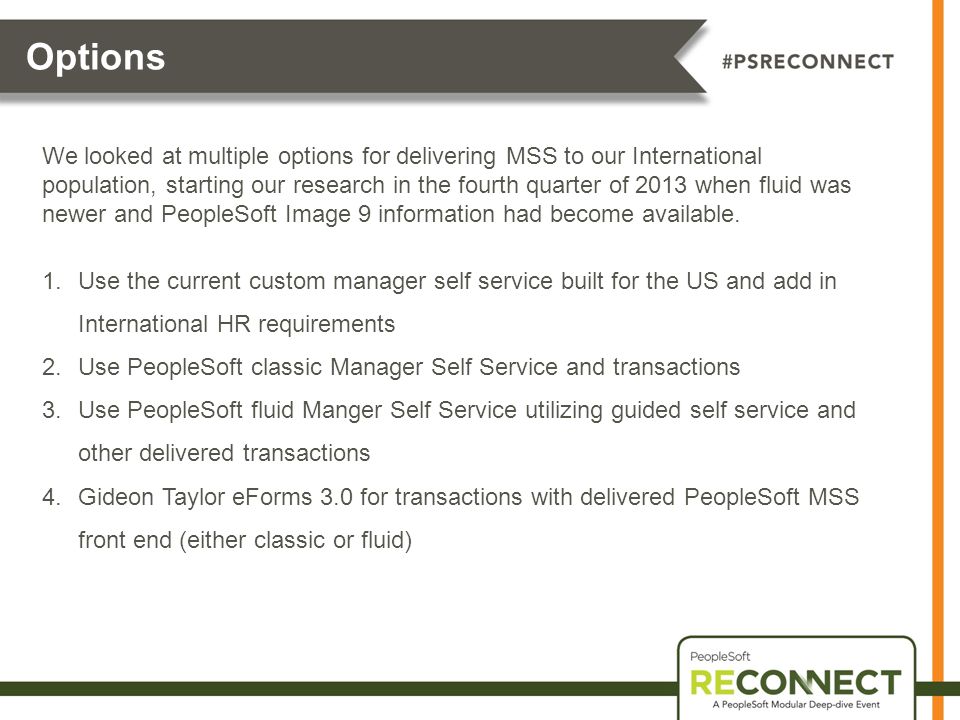 Options

#PSRECONNECT

We looked at multiple options for delivering MSS to our International population, starting our research in the fourth quarter of 2013 when fluid was newer and PeopleSoft Image 9 information had become available.

1. Use the current custom manager self service built for the US and add in International HR requirements
2. Use PeopleSoft classic Manager Self Service and transactions
3. Use PeopleSoft fluid Manger Self Service utilizing guided self service and other delivered transactions
4. Gideon Taylor eForms 3.0 for transactions with delivered PeopleSoft MSS front end (either classic or fluid)

PeopleSoft
RECONNECT
A PeopleSoft Modular Deep-dive Event